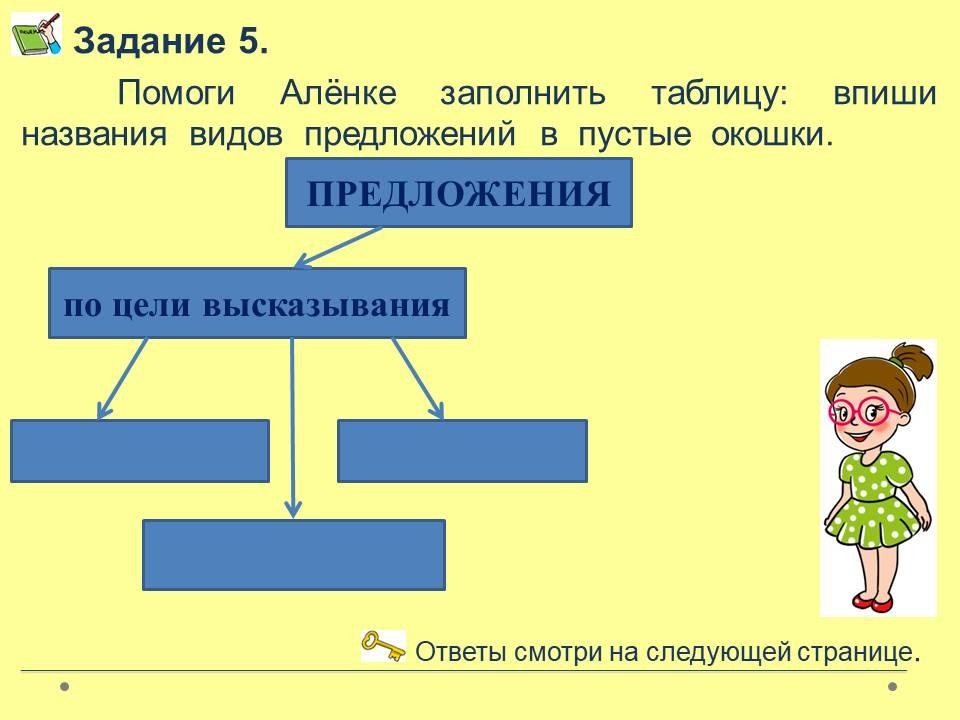 Задание 5.

Помоги Алёнке заполнить таблицу: впиши названия видов предложений в пустые окошки.

ПРЕДЛОЖЕНИЯ

по цели высказывания

Ответы смотри на следующей странице.